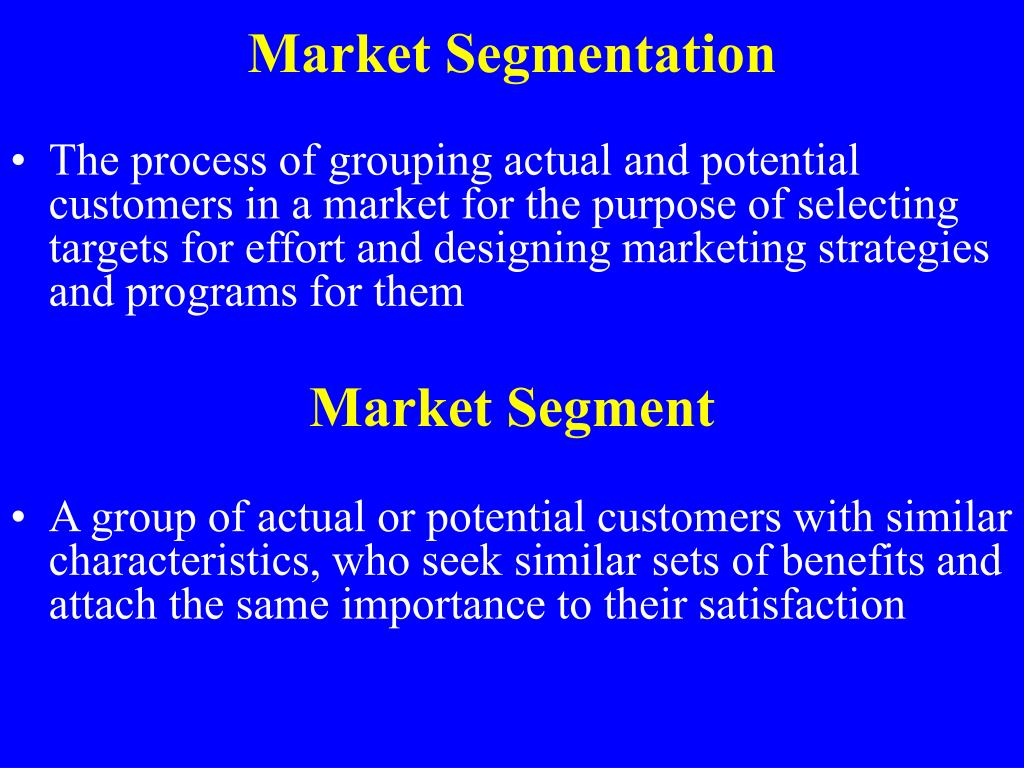 Market Segmentation

• The process of grouping actual and potential customers in a market for the purpose of selecting targets for effort and designing marketing strategies and programs for them

Market Segment

• A group of actual or potential customers with similar characteristics, who seek similar sets of benefits and attach the same importance to their satisfaction